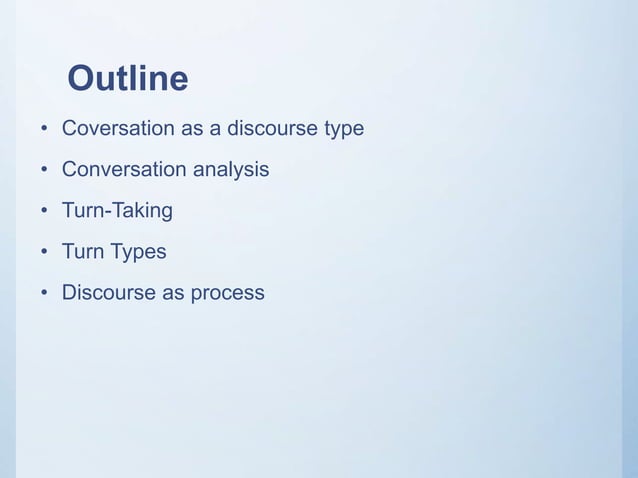 Outline

• Coversation as a discourse type
• Conversation analysis
• Turn-Taking
• Turn Types
• Discourse as process